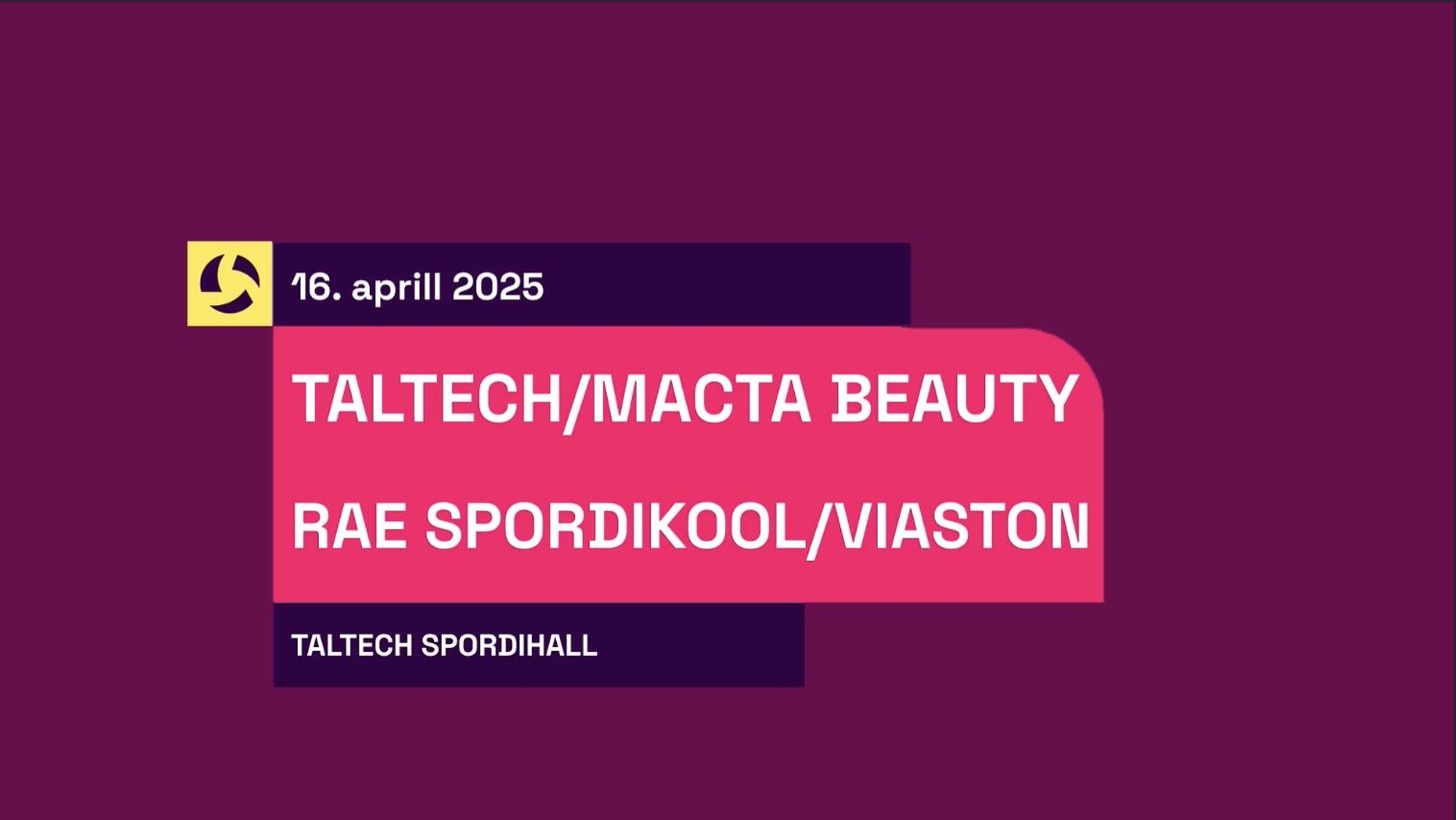 16. aprill 2025

TALTECH/MACTA BEAUTY

RAE SPORDIKOOL/VIASTON

TALTECH SPORDIHALL